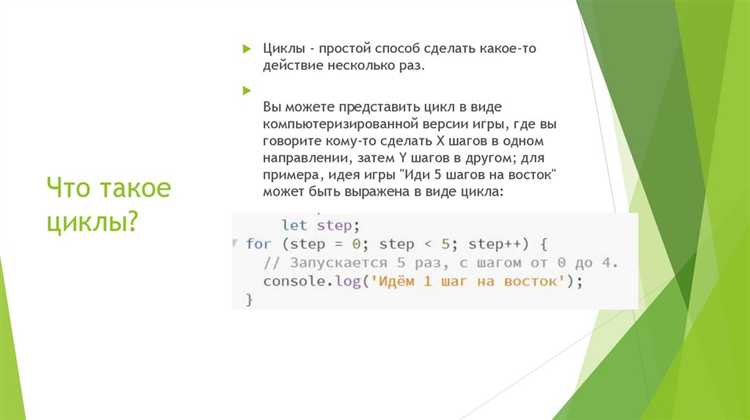 Что такое циклы?

Циклы - простой способ сделать какое-то действие несколько раз.

Вы можете представить цикл в виде компьютеризированной версии игры, где вы говорите кому-то сделать X шагов в одном направлении, затем Y шагов в другом; для примера, идея игры "Иди 5 шагов на восток" может быть выражена в виде цикла:

let step;
for (step = 0; step < 5; step++) {
  // Запускается 5 раз, с шагом от 0 до 4.
  console.log('Идём 1 шаг на восток');
}